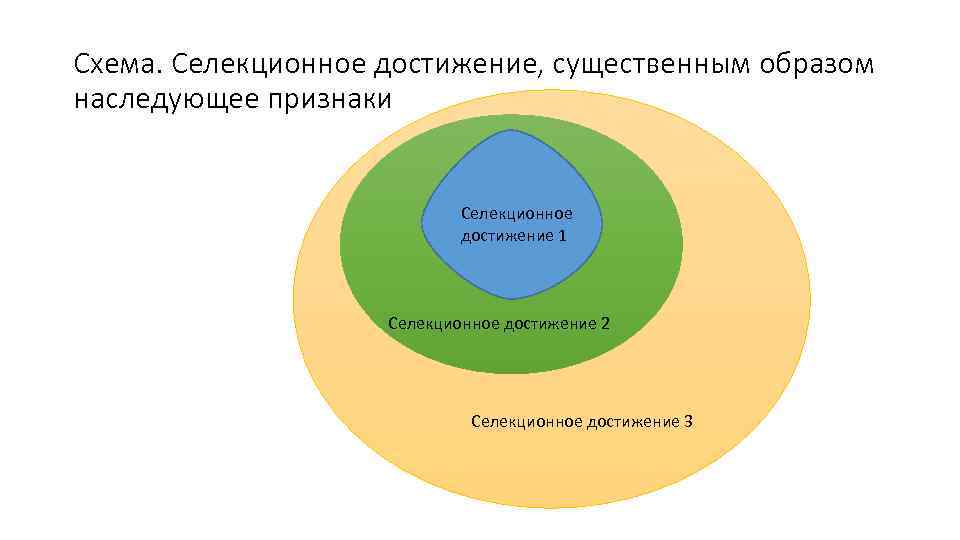 Схема. Селекционное достижение, существенным образом наследующее признаки

Селекционное достижение 1

Селекционное достижение 2

Селекционное достижение 3